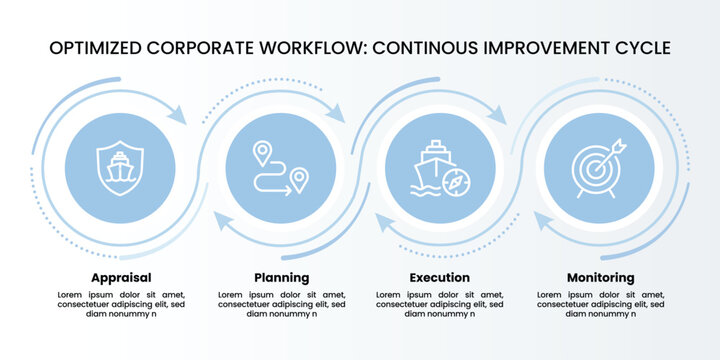 OPTIMIZED CORPORATE WORKFLOW: CONTINOUS IMPROVEMENT CYCLE

Appraisal
Lorem ipsum dolor sit amet, consectetuer adipiscing elit, sed diam nonummy n

Planning
Lorem ipsum dolor sit amet, consectetuer adipiscing elit, sed diam nonummy n

Execution
Lorem ipsum dolor sit amet, consectetuer adipiscing elit, sed diam nonummy n

Monitoring
Lorem ipsum dolor sit amet, consectetuer adipiscing elit, sed diam nonummy n